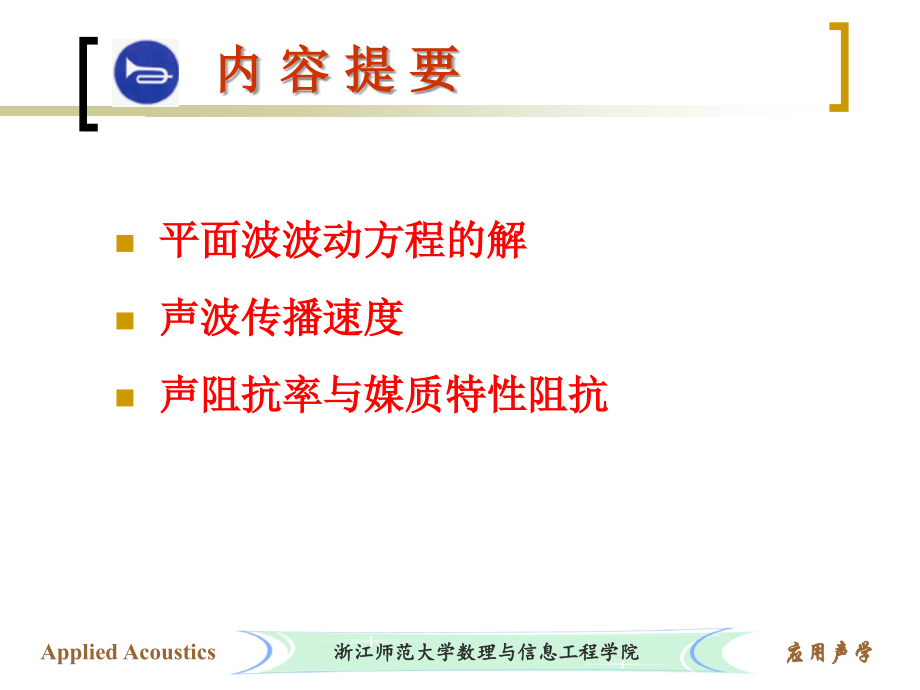 内 容 提 要

平面波波动方程的解

声波传播速度

声阻抗率与媒质特性阻抗

Applied Acoustics

浙江师范大学数理与信息工程学院

应用声学